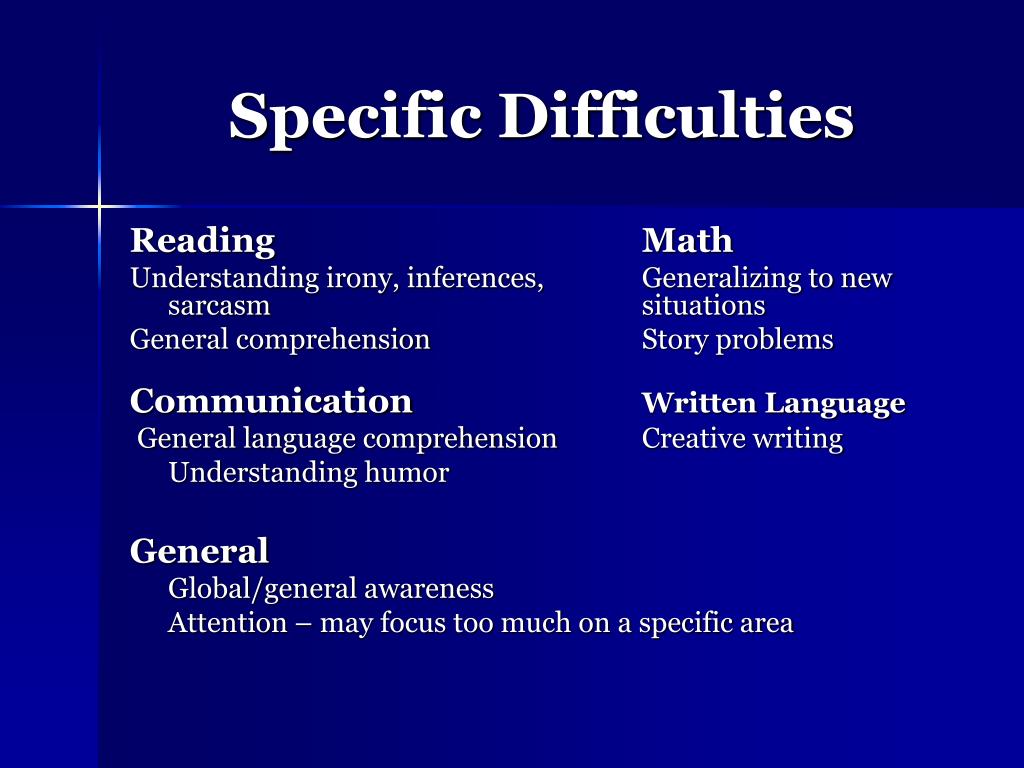 Specific Difficulties

Reading
Understanding irony, inferences, sarcasm
General comprehension

Communication
General language comprehension
Understanding humor

General
Global/general awareness
Attention – may focus too much on a specific area

Math
Generalizing to new situations
Story problems

Written Language
Creative writing